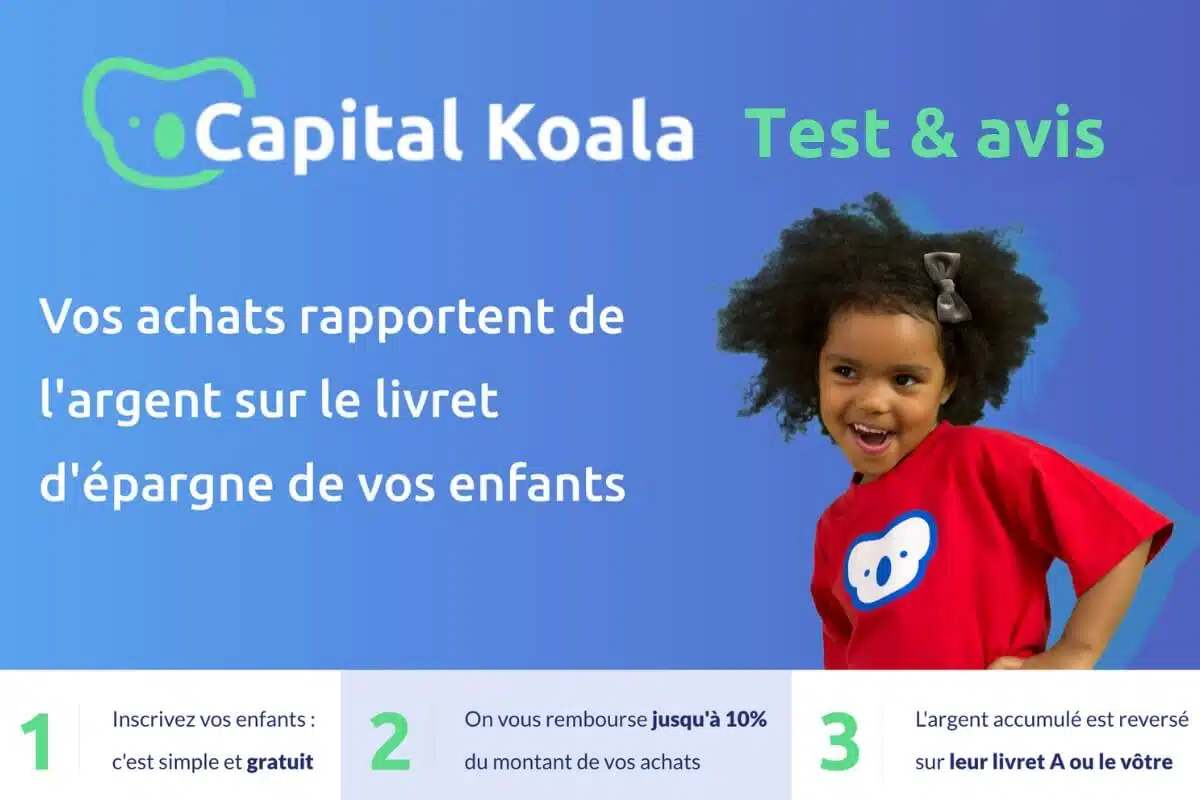 Capital Koala Test & avis

Vos achats rapportent de l'argent sur le livret d'épargne de vos enfants

1 Inscrivez vos enfants : c'est simple et gratuit

2 On vous rembourse jusqu'à 10% du montant de vos achats

3 L'argent accumulé est reversé sur leur livret A ou le vôtre